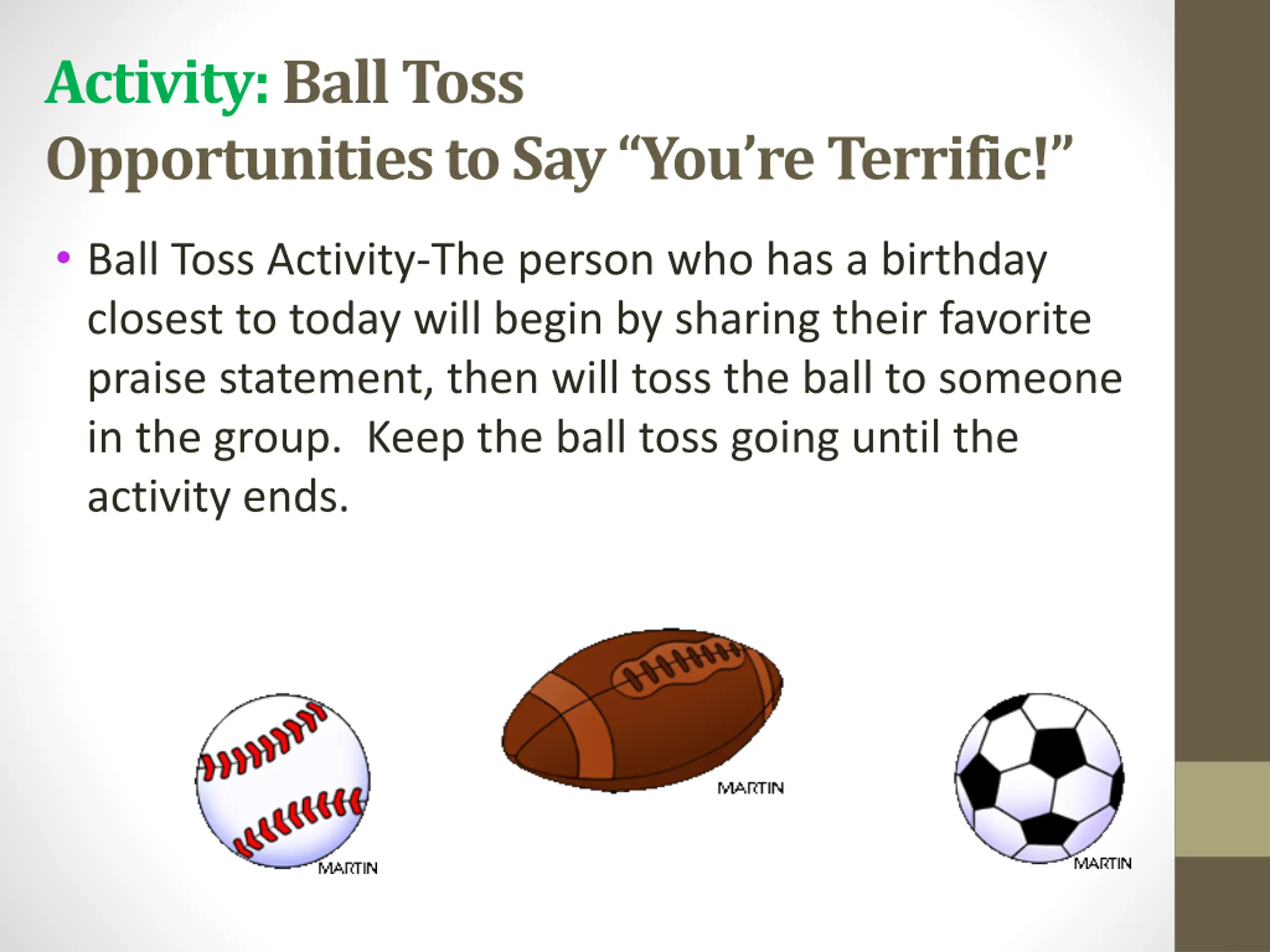 Activity: Ball Toss
Opportunities to Say “You’re Terrific!”

• Ball Toss Activity-The person who has a birthday closest to today will begin by sharing their favorite praise statement, then will toss the ball to someone in the group.  Keep the ball toss going until the activity ends.

MARTIN

MARTIN

MARTIN